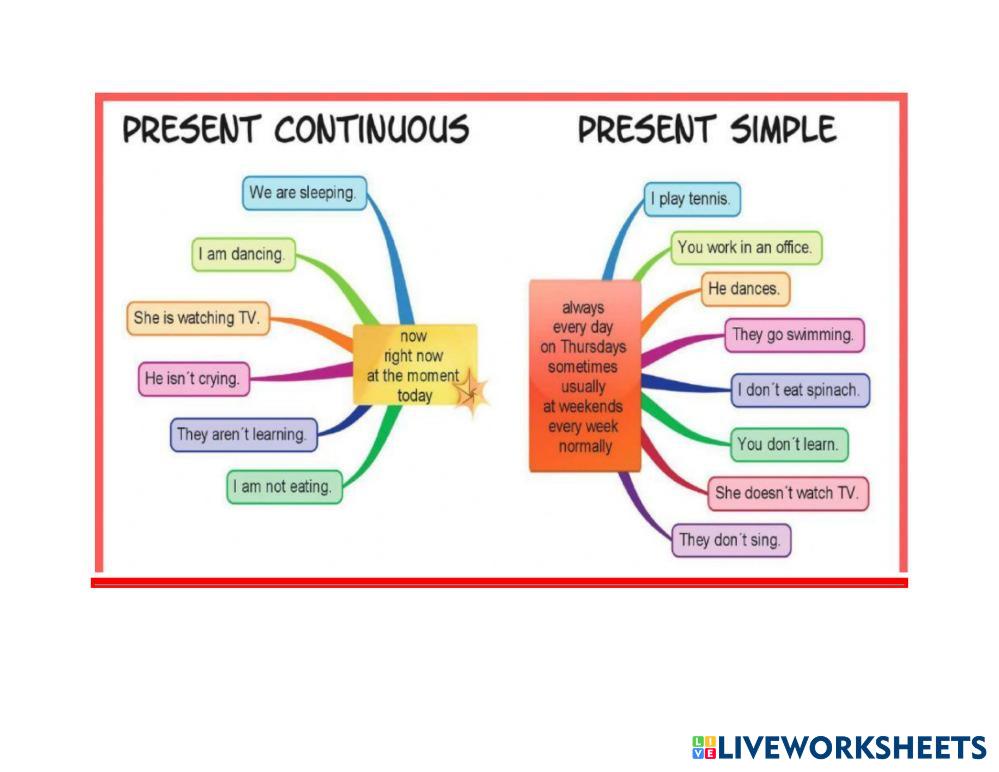 PRESENT CONTINUOUS

We are sleeping.

I am dancing.

She is watching TV.

He isn´t crying.

They aren´t learning.

I am not eating.

now
right now
at the moment
today

PRESENT SIMPLE

always
every day
on Thursdays
sometimes
usually
at weekends
every week
normally

I play tennis.

You work in an office.

He dances.

They go swimming.

I don´t eat spinach.

You don´t learn.

She doesn´t watch TV.

They don´t sing.

LIVEWORKSHEETS